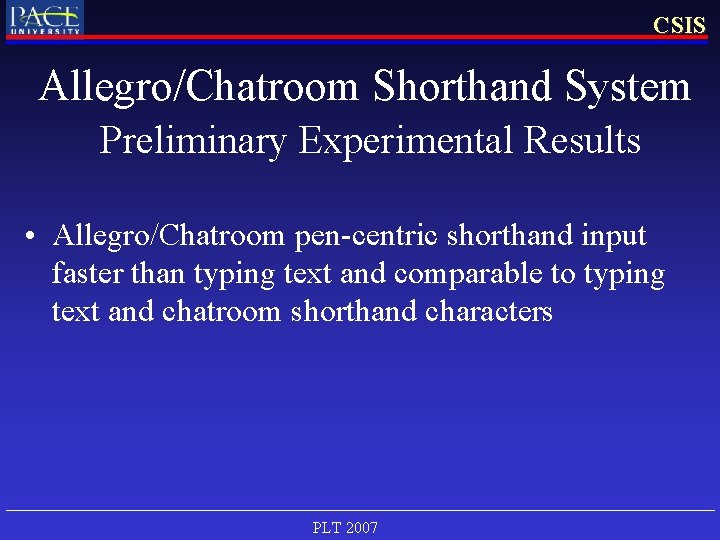 PACE UNIVERSITY

CSIS

Allegro/Chatroom Shorthand System
Preliminary Experimental Results

• Allegro/Chatroom pen-centric shorthand input faster than typing text and comparable to typing text and chatroom shorthand characters

PLT 2007